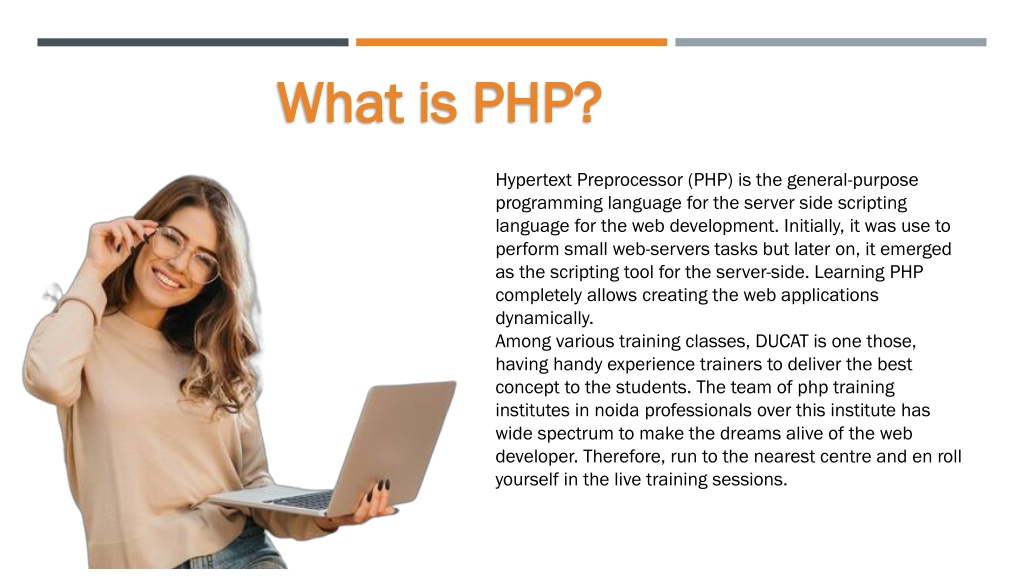 What is PHP?

Hypertext Preprocessor (PHP) is the general-purpose programming language for the server side scripting language for the web development. Initially, it was use to perform small web-servers tasks but later on, it emerged as the scripting tool for the server-side. Learning PHP completely allows creating the web applications dynamically.
Among various training classes, DUCAT is one those, having handy experience trainers to deliver the best concept to the students. The team of php training institutes in noida professionals over this institute has wide spectrum to make the dreams alive of the web developer. Therefore, run to the nearest centre and en roll yourself in the live training sessions.